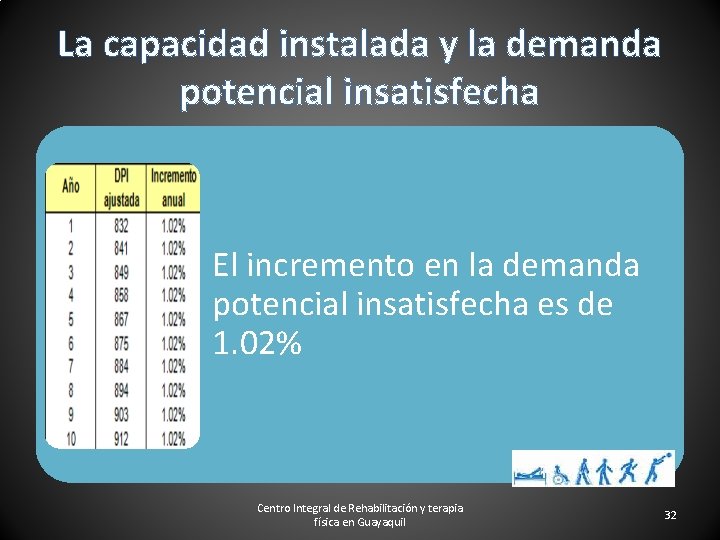 La capacidad instalada y la demanda potencial insatisfecha

| Año | DPI ajustada | Incremento anual |
|---|---|---|
| 1 | 832 | 1.02% |
| 2 | 841 | 1.02% |
| 3 | 849 | 1.02% |
| 4 | 858 | 1.02% |
| 5 | 867 | 1.02% |
| 6 | 875 | 1.02% |
| 7 | 884 | 1.02% |
| 8 | 894 | 1.02% |
| 9 | 903 | 1.02% |
| 10 | 912 | 1.02% |

El incremento en la demanda potencial insatisfecha es de 1.02%

Centro Integral de Rehabilitación y terapia física en Guayaquil

32